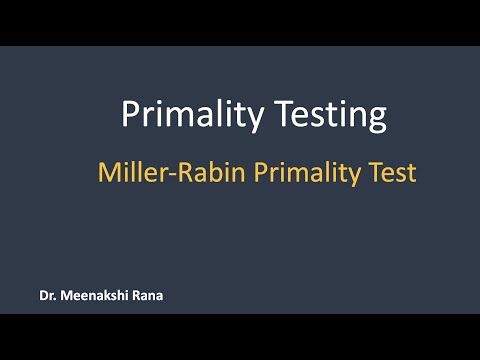 Primality Testing

Miller-Rabin Primality Test

Dr. Meenakshi Rana